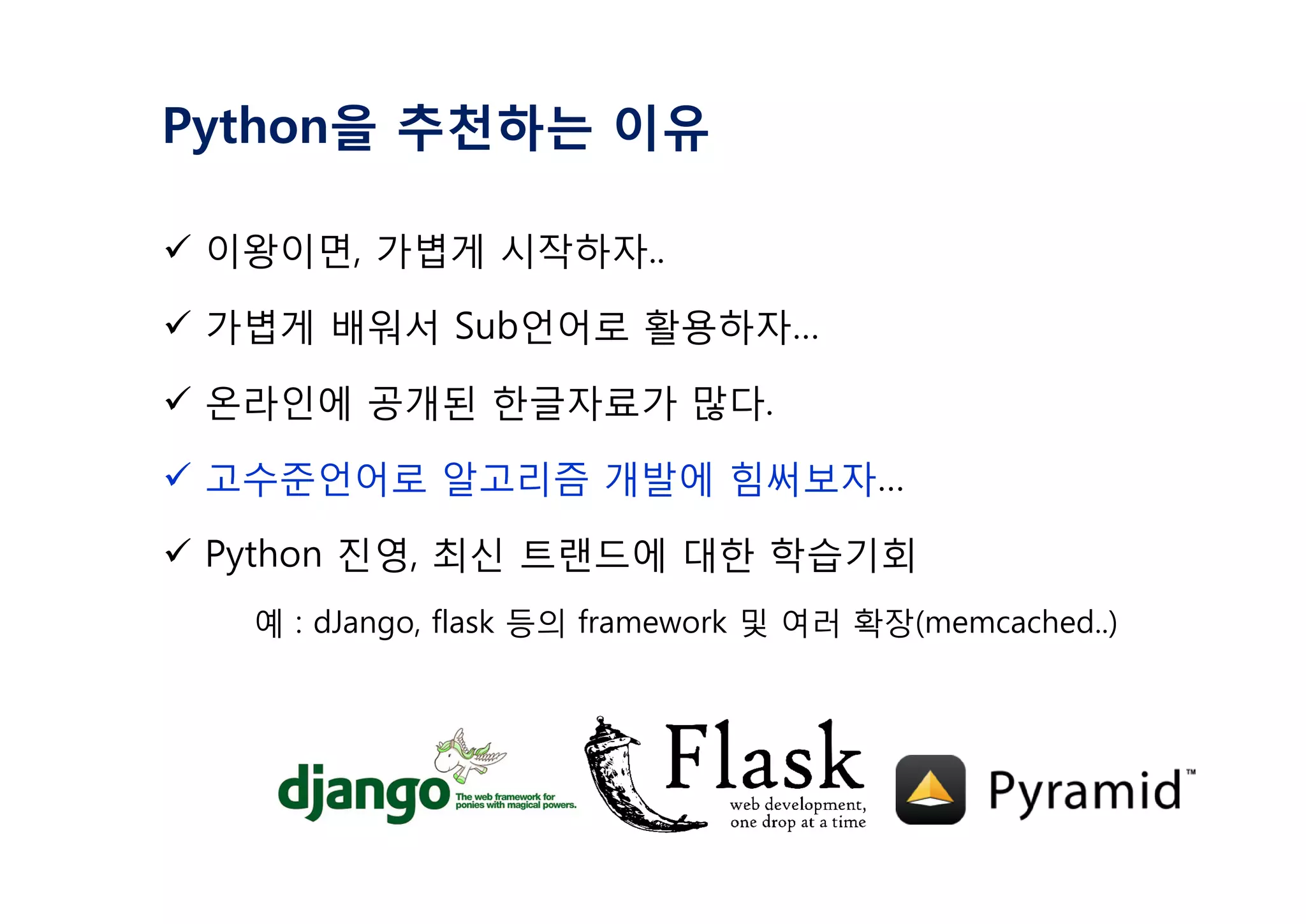 Python을 추천하는 이유

✓ 이왕이면, 가볍게 시작하자..

✓ 가볍게 배워서 Sub언어로 활용하자...

✓ 온라인에 공개된 한글자료가 많다.

✓ 고수준언어로 알고리즘 개발에 힘써보자...

✓ Python 진영, 최신 트랜드에 대한 학습기회

예 : dJango, flask 등의 framework 및 여러 확장(memcached..)

django The web framework for ponies with magical powers.

Flask web development, one drop at a time

Pyramid™